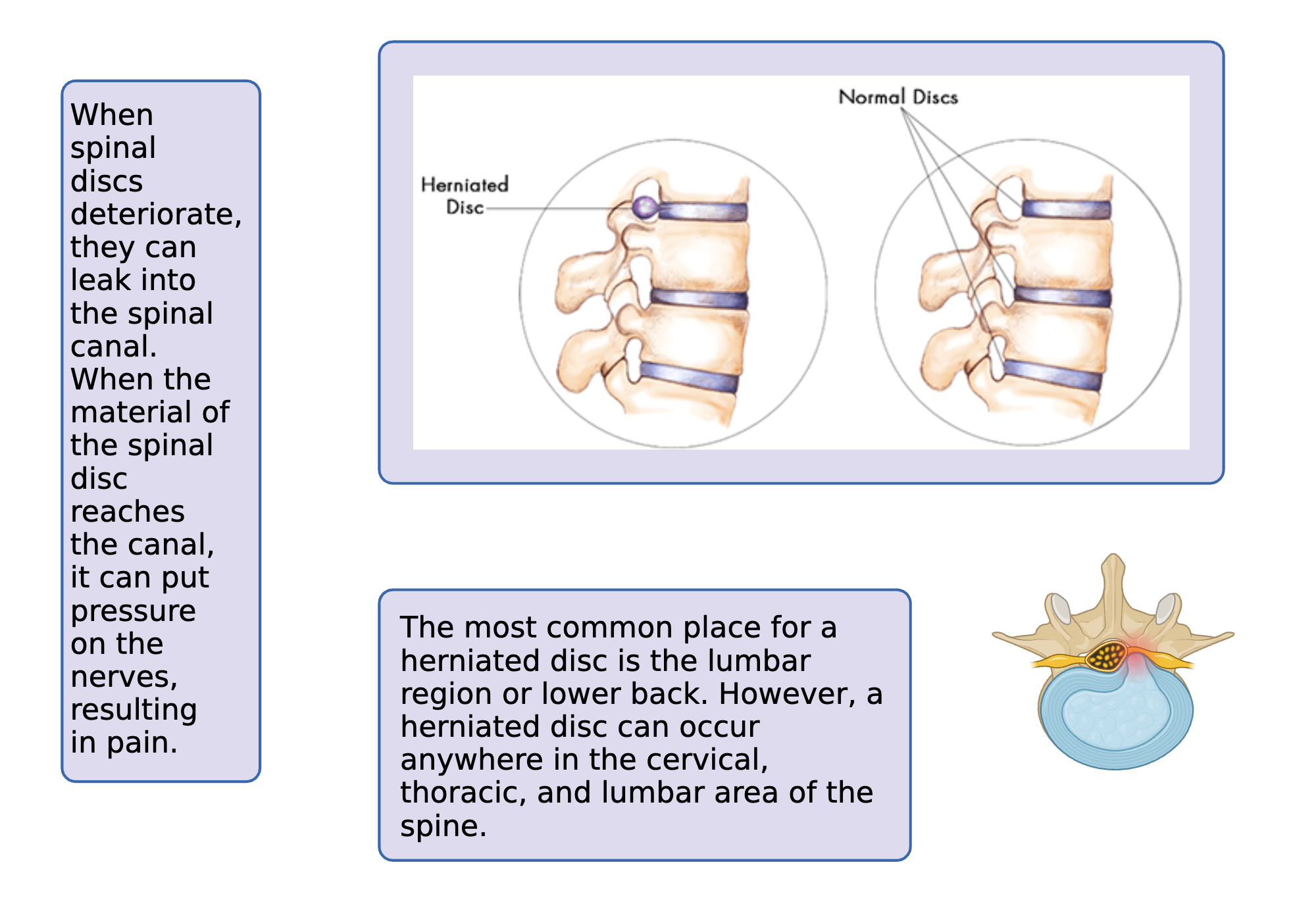 When spinal discs deteriorate, they can leak into the spinal canal. When the material of the spinal disc reaches the canal, it can put pressure on the nerves, resulting in pain.

Herniated Disc

Normal Discs

The most common place for a herniated disc is the lumbar region or lower back. However, a herniated disc can occur anywhere in the cervical, thoracic, and lumbar area of the spine.